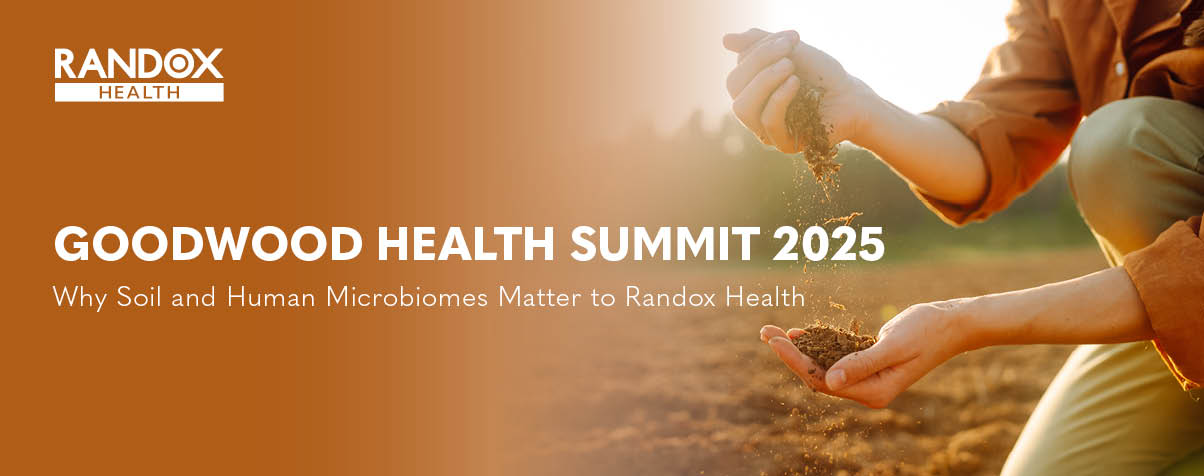 RANDOX
HEALTH

GOODWOOD HEALTH SUMMIT 2025

Why Soil and Human Microbiomes Matter to Randox Health